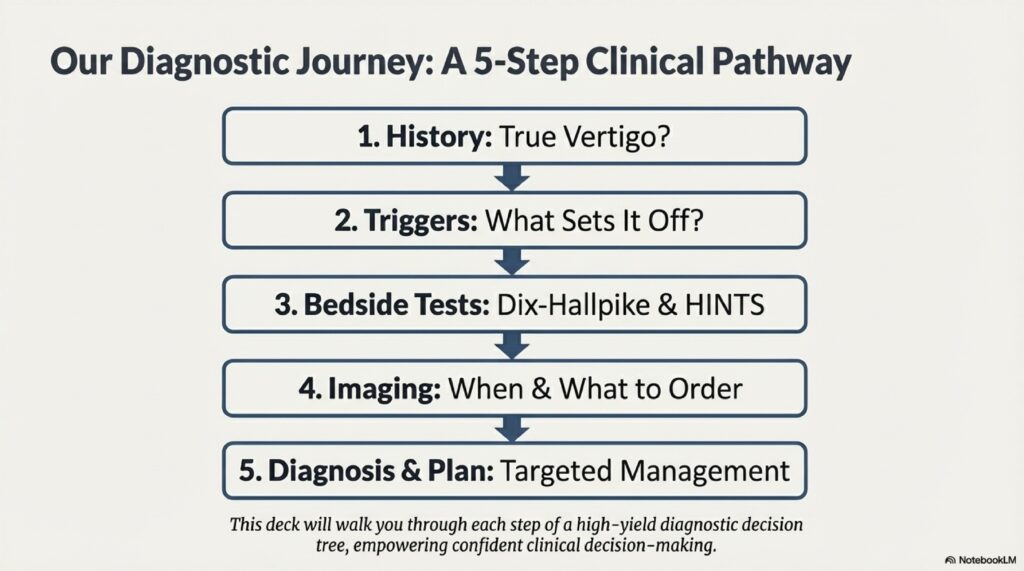 Our Diagnostic Journey: A 5-Step Clinical Pathway

1. History: True Vertigo?

2. Triggers: What Sets It Off?

3. Bedside Tests: Dix-Hallpike & HINTS

4. Imaging: When & What to Order

5. Diagnosis & Plan: Targeted Management

This deck will walk you through each step of a high-yield diagnostic decision tree, empowering confident clinical decision-making.

NotebookLM